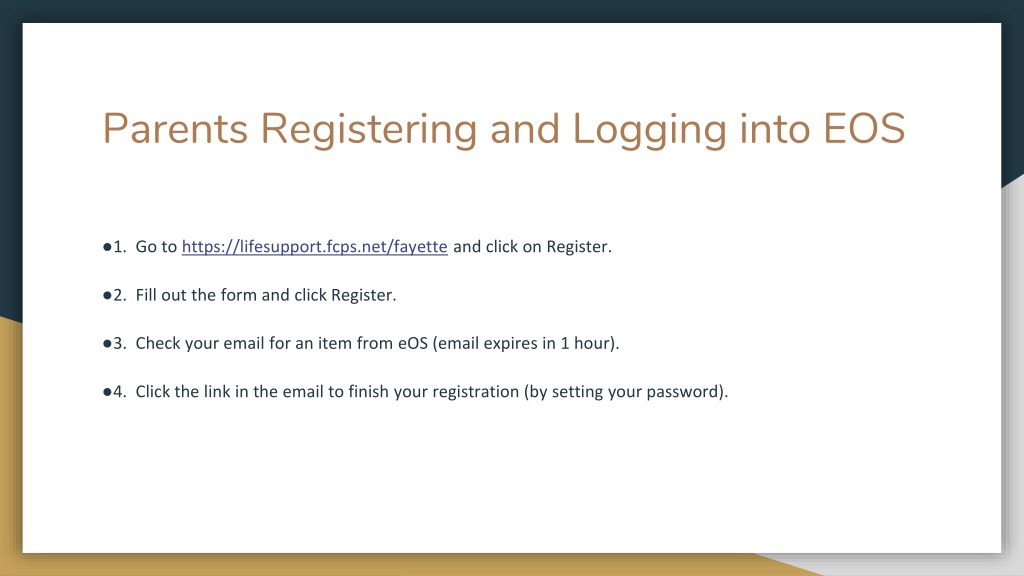 Parents Registering and Logging into EOS

●1. Go to https://lifesupport.fcps.net/fayette and click on Register.

●2. Fill out the form and click Register.

●3. Check your email for an item from eOS (email expires in 1 hour).

●4. Click the link in the email to finish your registration (by setting your password).